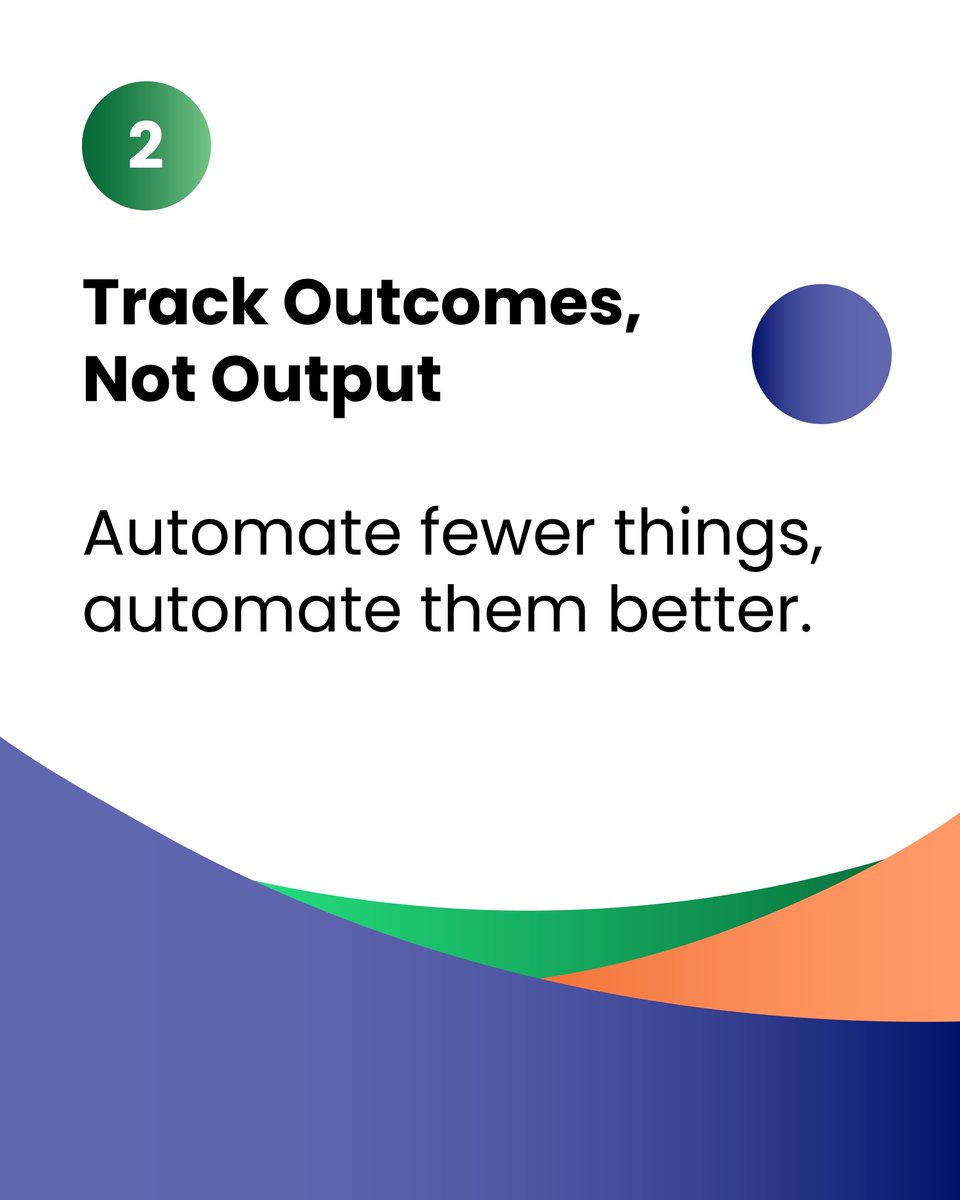 2

Track Outcomes, Not Output

Automate fewer things, automate them better.